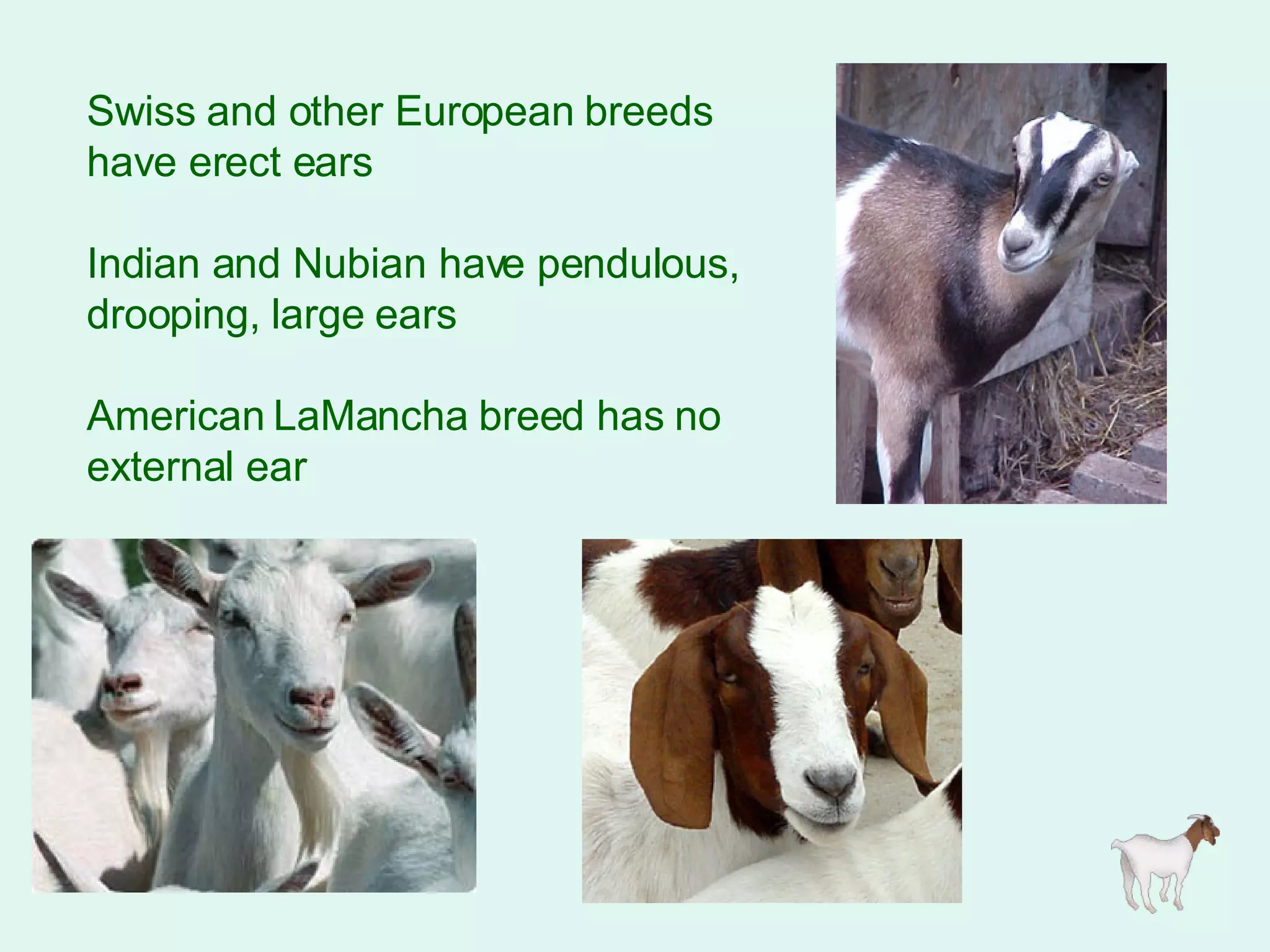 Swiss and other European breeds have erect ears

Indian and Nubian have pendulous, drooping, large ears

American LaMancha breed has no external ear